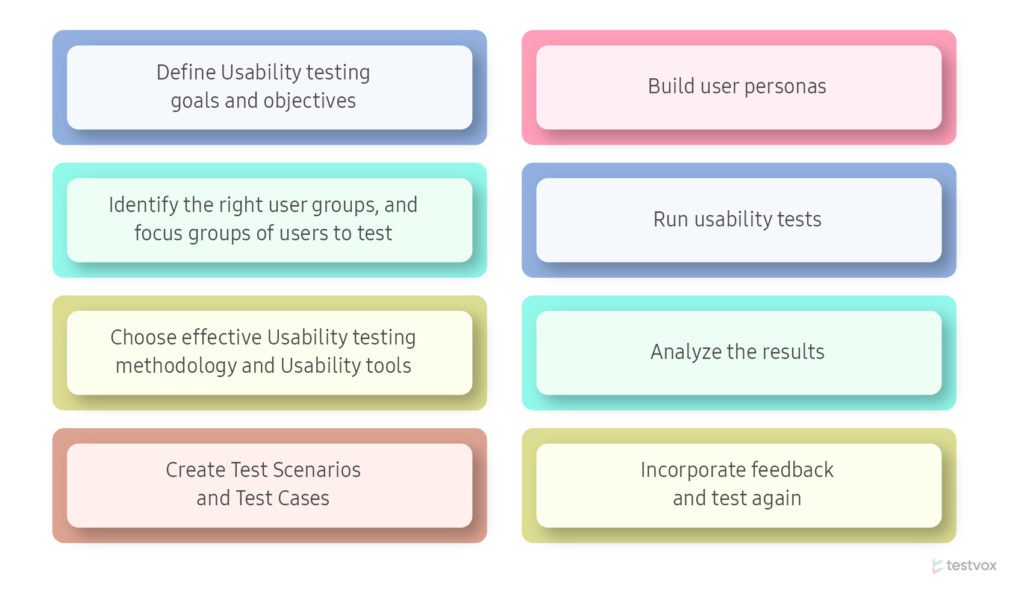 Define Usability testing goals and objectives

Identify the right user groups, and focus groups of users to test

Choose effective Usability testing methodology and Usability tools

Create Test Scenarios and Test Cases

Build user personas

Run usability tests

Analyze the results

Incorporate feedback and test again

testvox